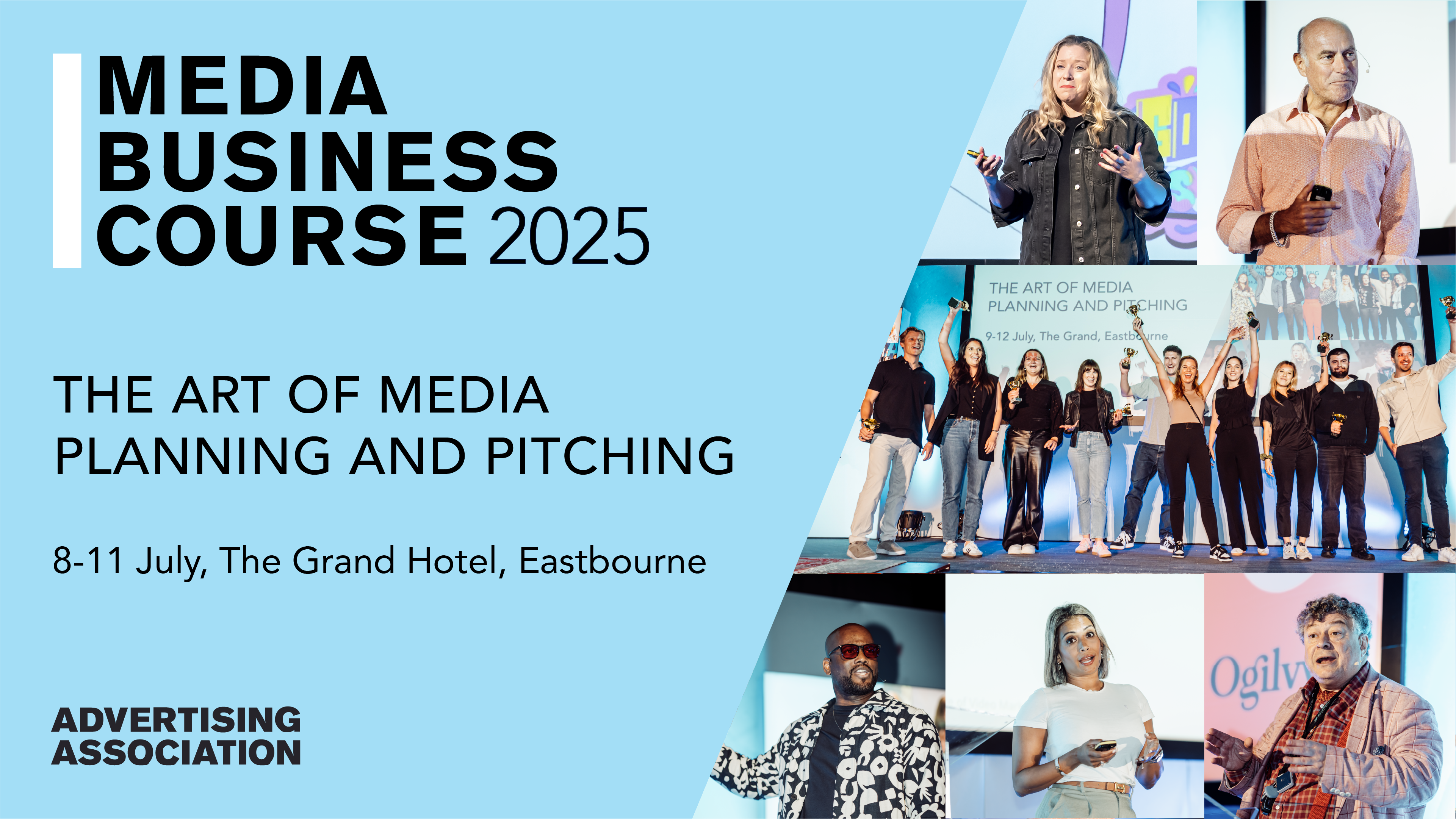 MEDIA BUSINESS COURSE 2025

THE ART OF MEDIA PLANNING AND PITCHING

8-11 July, The Grand Hotel, Eastbourne

ADVERTISING ASSOCIATION

THE ART OF MEDIA PLANNING AND PITCHING

9-12 July, The Grand, Eastbourne

Ogilvy